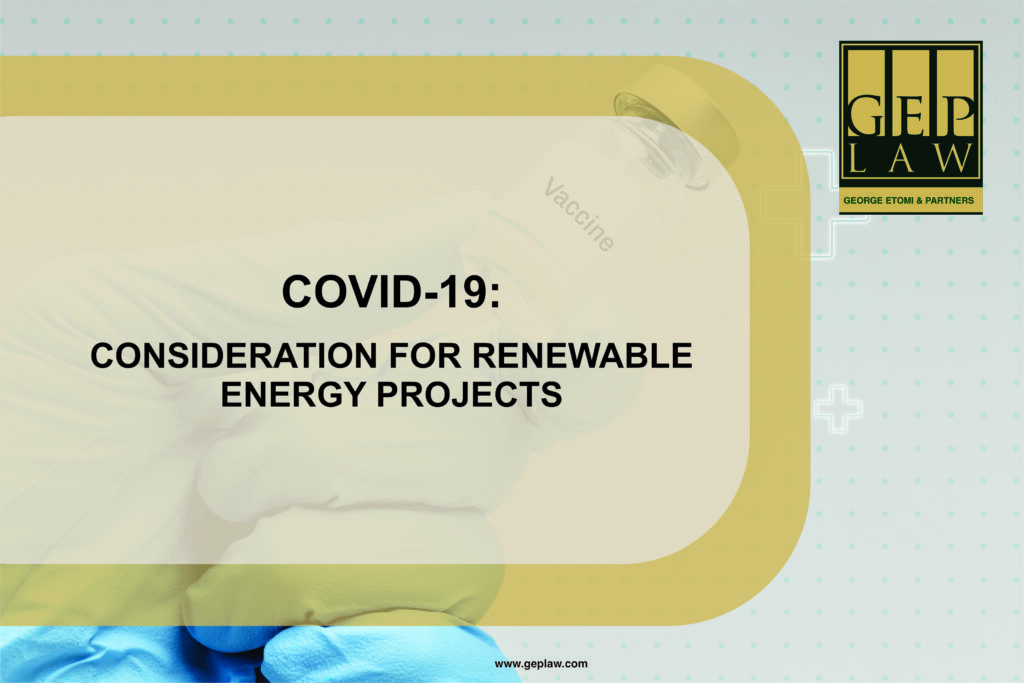 GEP
LAW
GEORGE ETOMI & PARTNERS

Vaccine

COVID-19:

CONSIDERATION FOR RENEWABLE ENERGY PROJECTS

www.geplaw.com